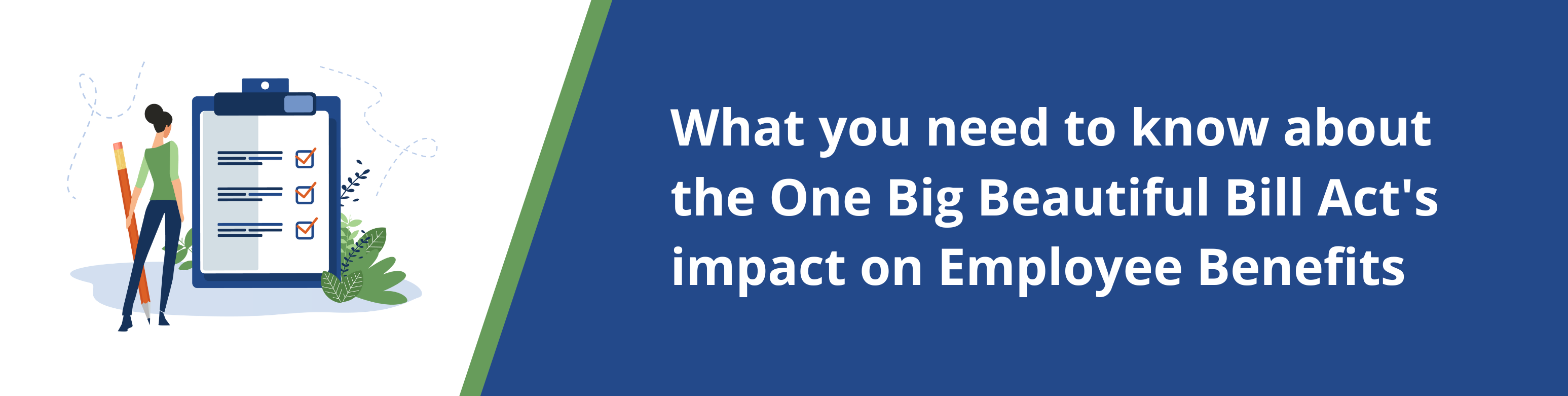 What you need to know about the One Big Beautiful Bill Act's impact on Employee Benefits